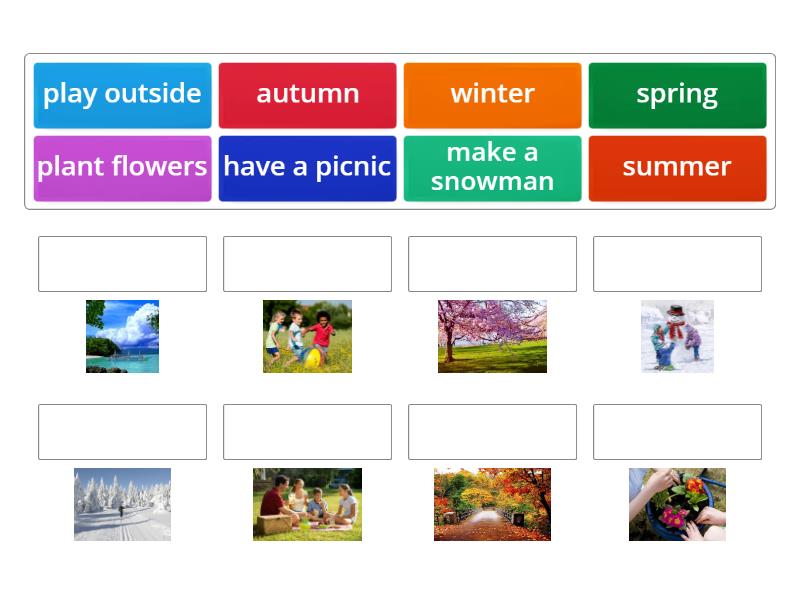 play outside
autumn
winter
spring
plant flowers
have a picnic
make a snowman
summer